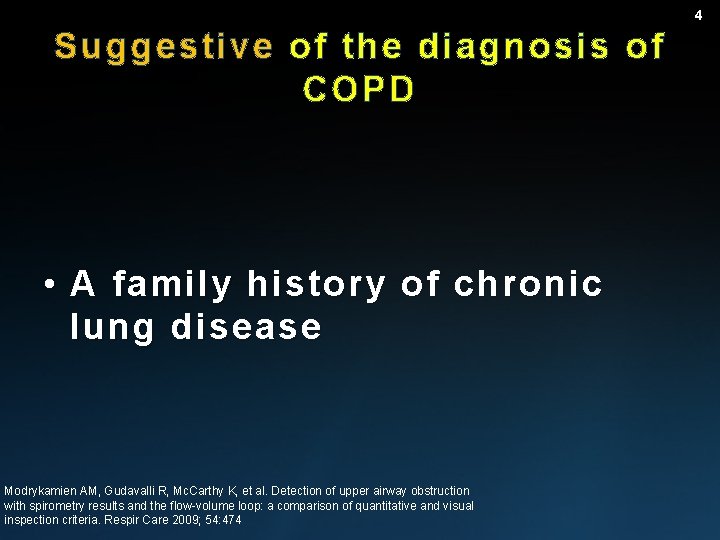 4

Suggestive of the diagnosis of COPD

• A family history of chronic lung disease

Modrykamien AM, Gudavalli R, McCarthy K, et al. Detection of upper airway obstruction with spirometry results and the flow-volume loop: a comparison of quantitative and visual inspection criteria. Respir Care 2009; 54:474